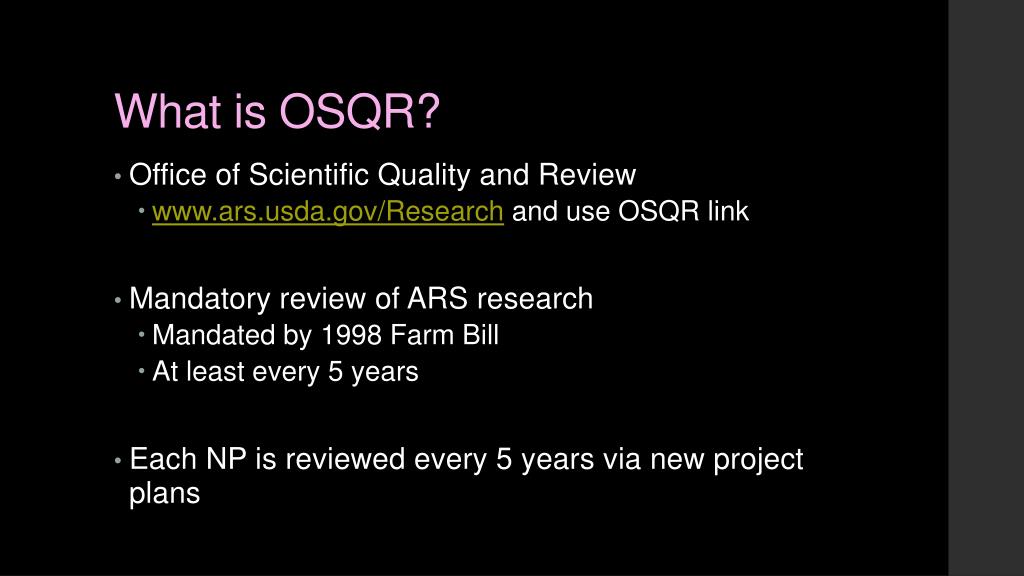 What is OSQR?

• Office of Scientific Quality and Review
 • www.ars.usda.gov/Research and use OSQR link

• Mandatory review of ARS research
 • Mandated by 1998 Farm Bill
 • At least every 5 years

• Each NP is reviewed every 5 years via new project plans